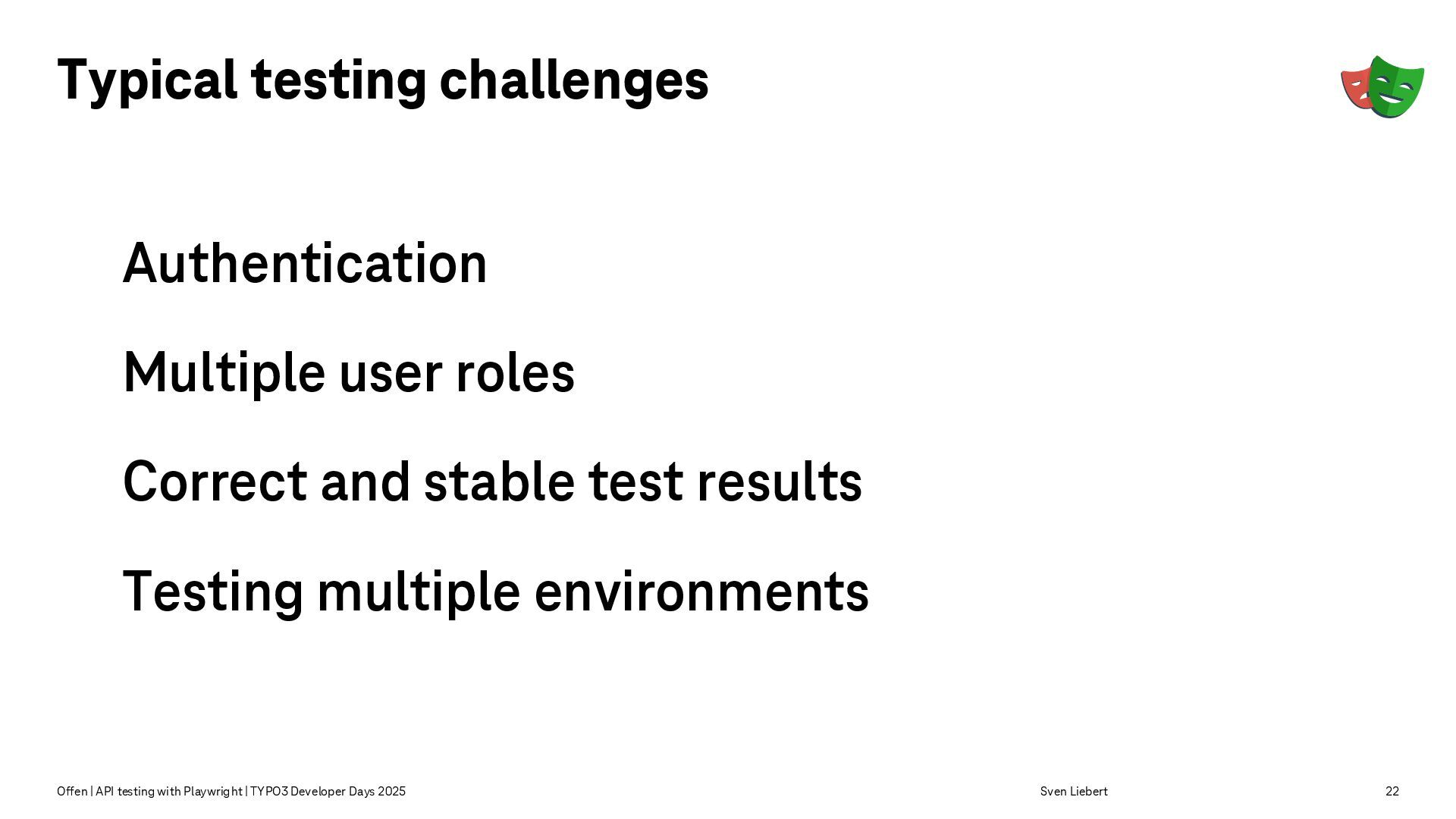 Typical testing challenges

Authentication

Multiple user roles

Correct and stable test results

Testing multiple environments

Offen | API testing with Playwright | TYPO3 Developer Days 2025

Sven Liebert

22